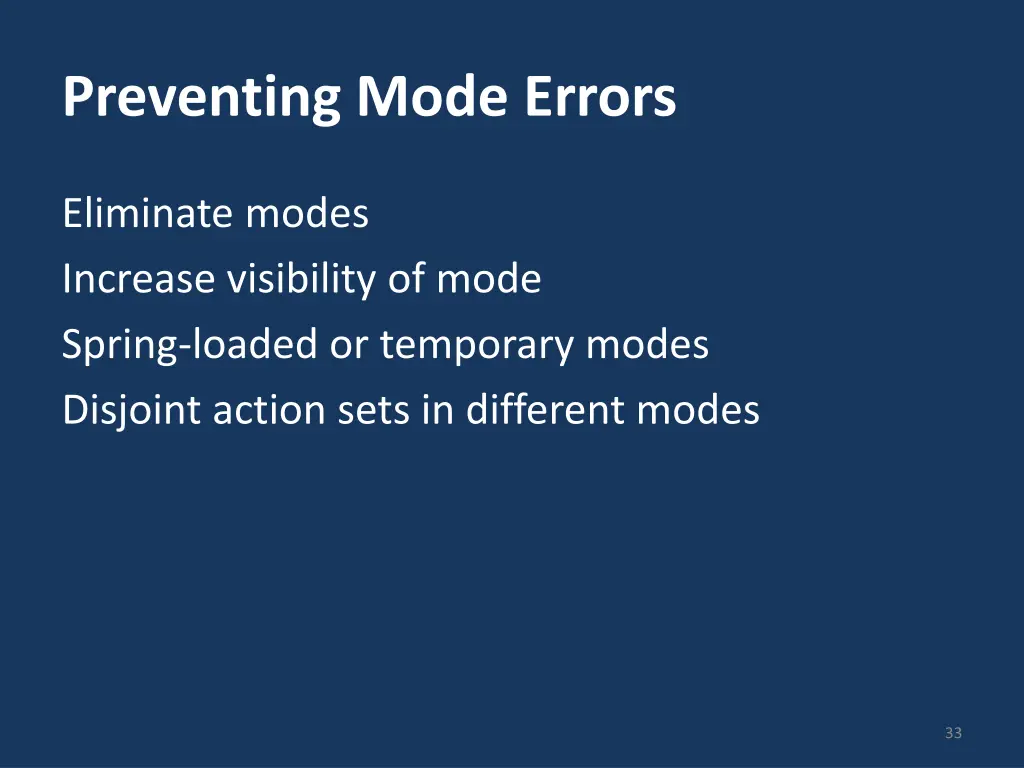 Preventing Mode Errors

Eliminate modes
Increase visibility of mode
Spring-loaded or temporary modes
Disjoint action sets in different modes

33